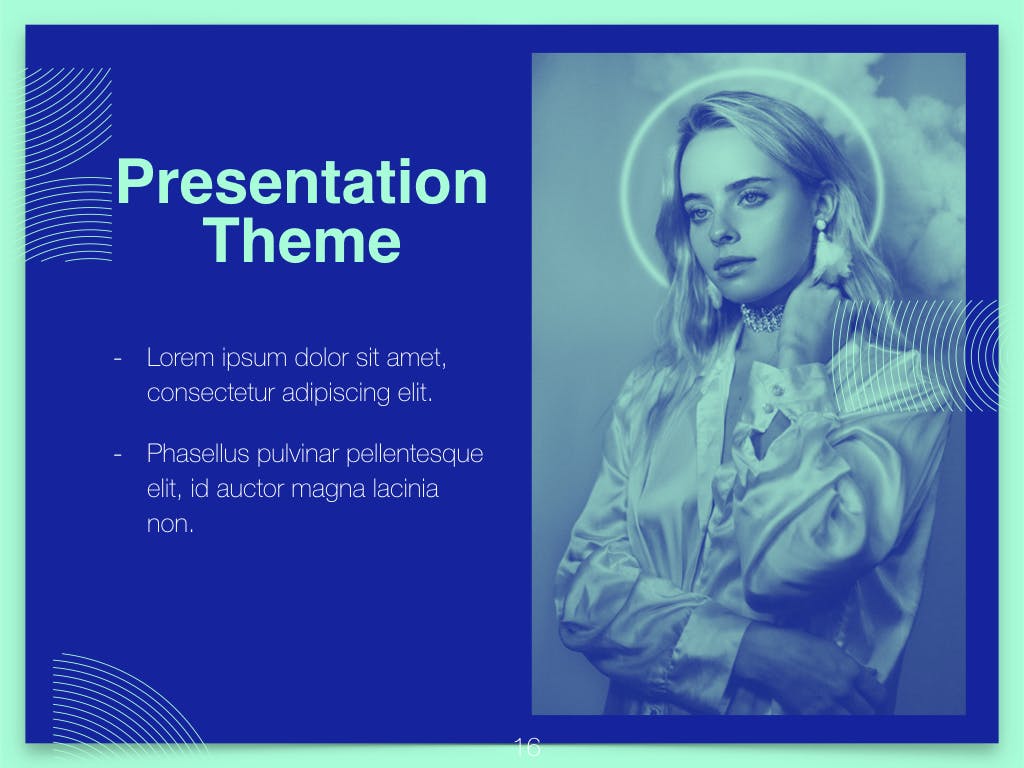 Presentation Theme

- Lorem ipsum dolor sit amet, consectetur adipiscing elit.

- Phasellus pulvinar pellentesque elit, id auctor magna lacinia non.

16